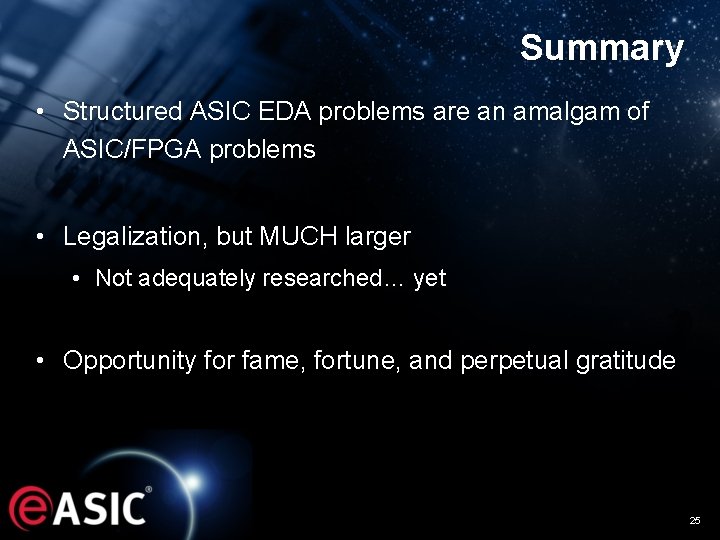 Summary

• Structured ASIC EDA problems are an amalgam of ASIC/FPGA problems

• Legalization, but MUCH larger
  • Not adequately researched… yet

• Opportunity for fame, fortune, and perpetual gratitude

eASIC®

25